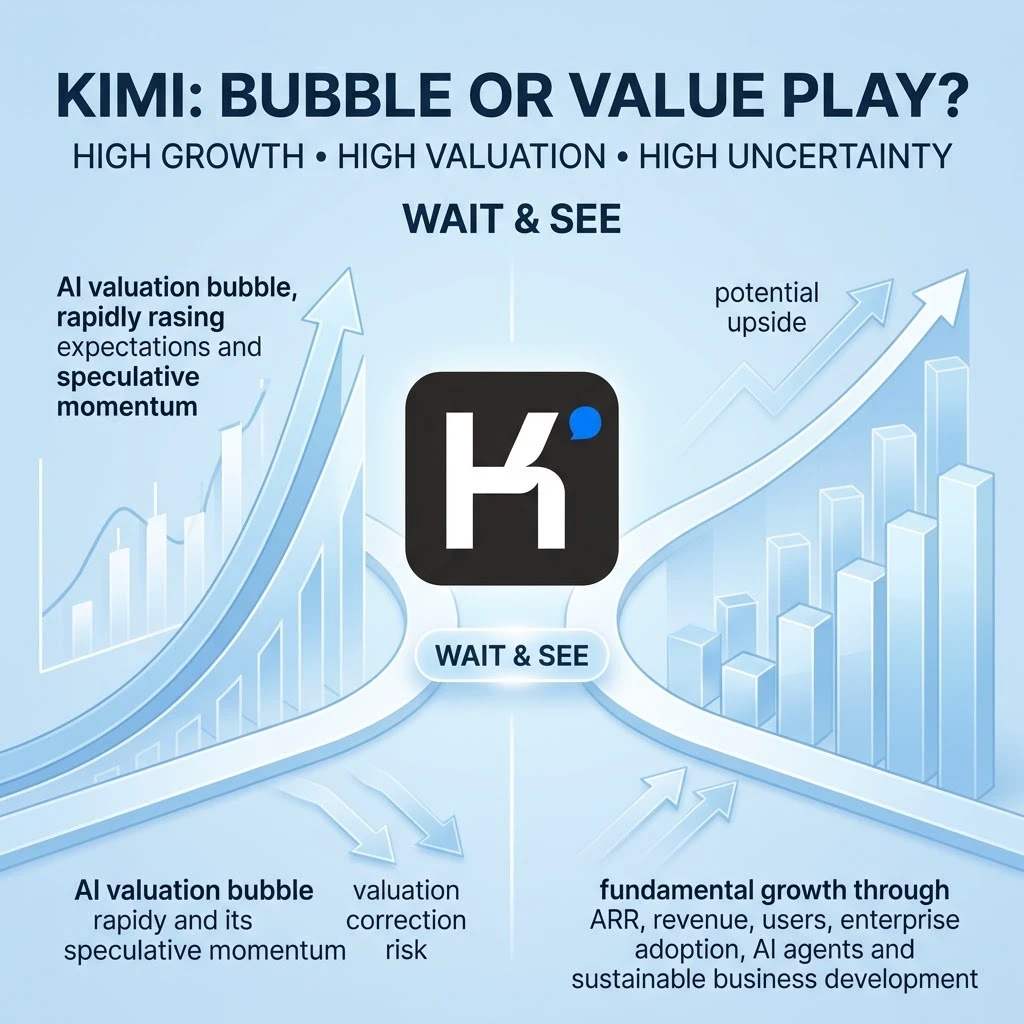 KIMI: BUBBLE OR VALUE PLAY?

HIGH GROWTH • HIGH VALUATION • HIGH UNCERTAINTY

WAIT & SEE

AI valuation bubble, rapidly rasing expectations and speculative momentum

potential upside

K

WAIT & SEE

AI valuation bubble rapidy and its speculative momentum

valuation correction risk

fundamental growth through ARR, revenue, users, enterprise adoption, AI agents and sustainable business development